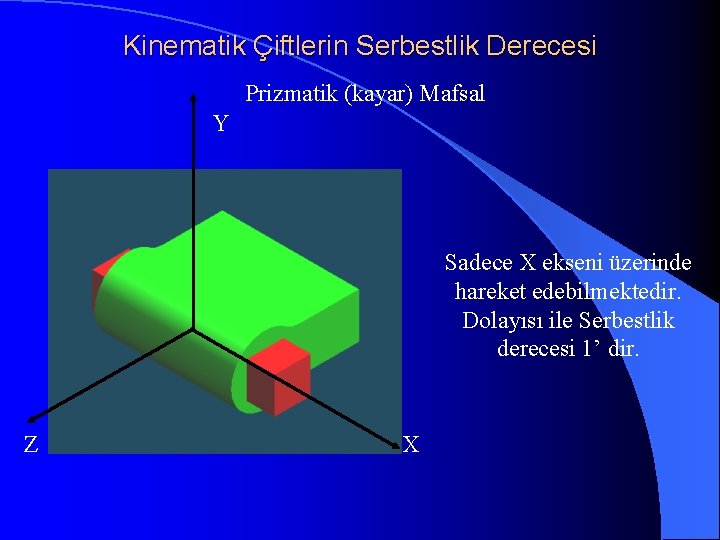 Kinematik Çiftlerin Serbestlik Derecesi

Prizmatik (kayar) Mafsal

Y

Z

X

Sadece X ekseni üzerinde hareket edebilmektedir. Dolayısı ile Serbestlik derecesi 1’ dir.